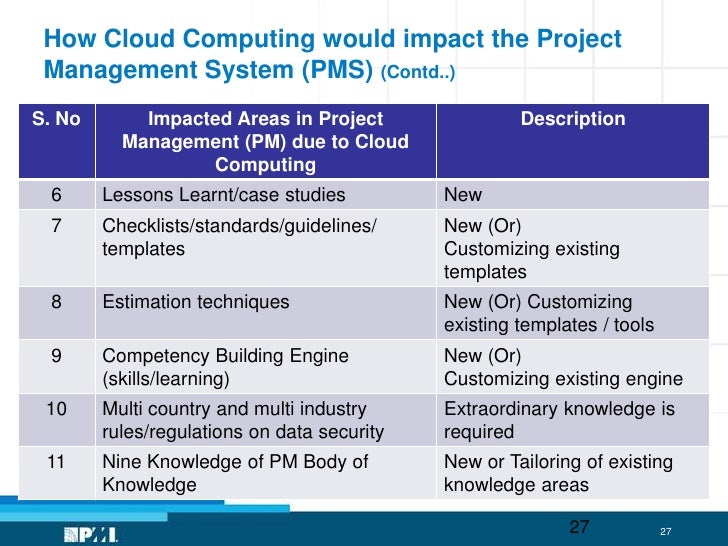 How Cloud Computing would impact the Project Management System (PMS) (Contd..)

| S. No | Impacted Areas in Project Management (PM) due to Cloud Computing | Description |
|---|---|---|
| 6 | Lessons Learnt/case studies | New |
| 7 | Checklists/standards/guidelines/ templates | New (Or) Customizing existing templates |
| 8 | Estimation techniques | New (Or) Customizing existing templates / tools |
| 9 | Competency Building Engine (skills/learning) | New (Or) Customizing existing engine |
| 10 | Multi country and multi industry rules/regulations on data security | Extraordinary knowledge is required |
| 11 | Nine Knowledge of PM Body of Knowledge | New or Tailoring of existing knowledge areas |

PMI

27

27